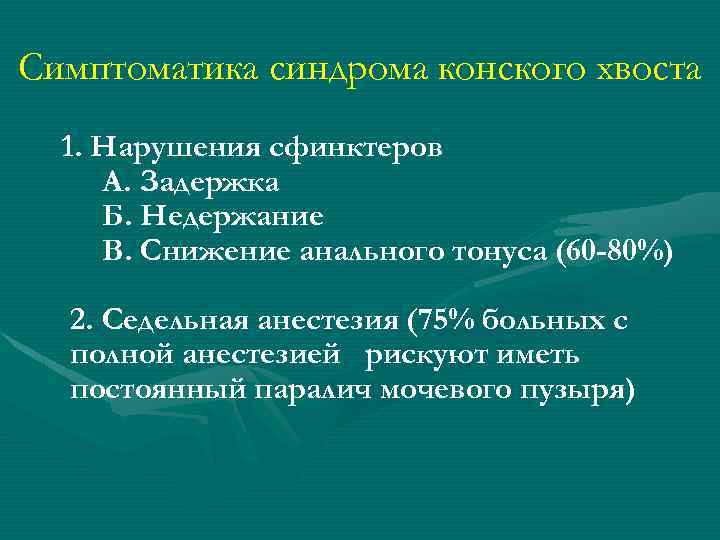 Симптоматика синдрома конского хвоста

1. Нарушения сфинктеров
А. Задержка
Б. Недержание
В. Снижение анального тонуса (60-80%)

2. Седельная анестезия (75% больных с полной анестезией рискуют иметь постоянный паралич мочевого пузыря)